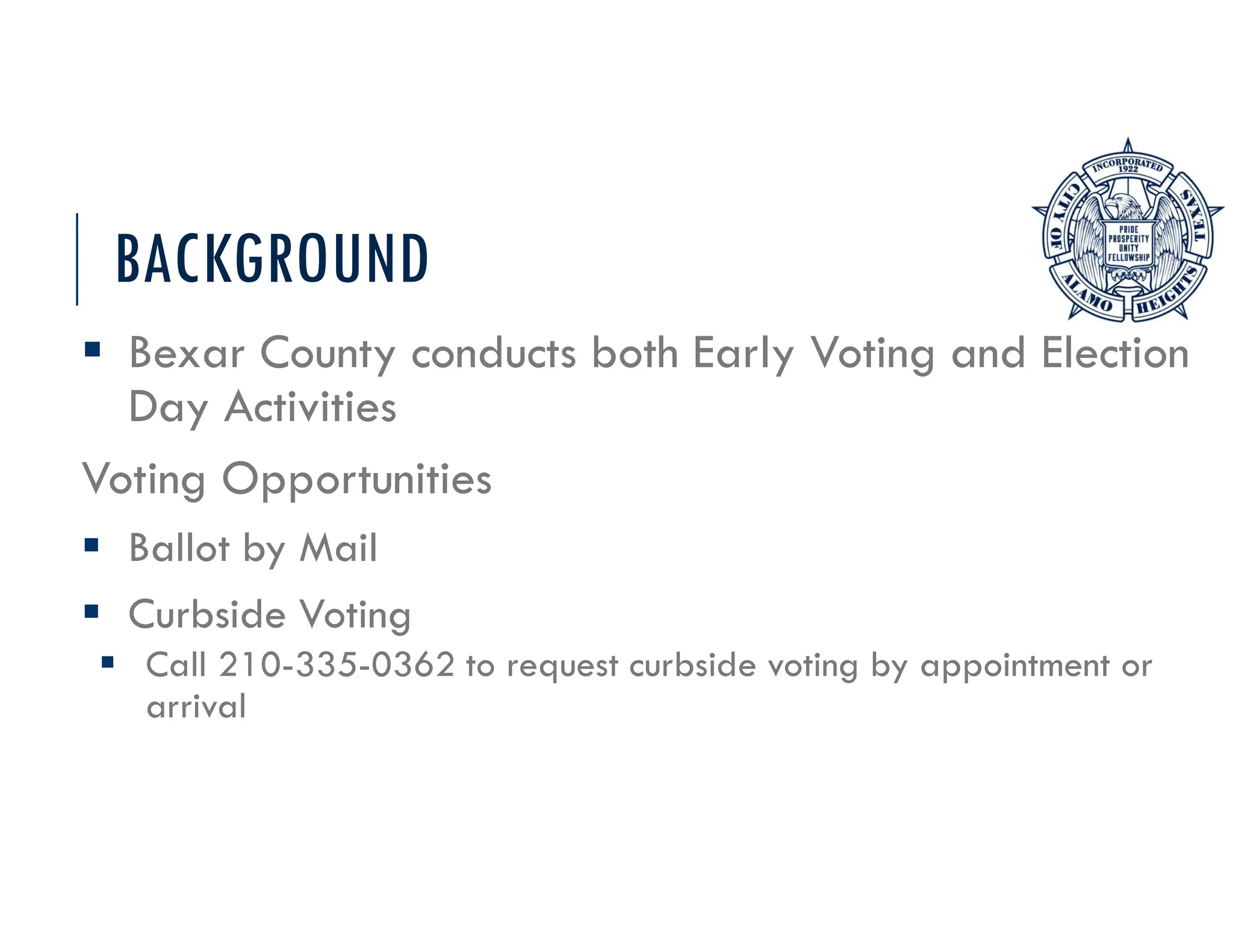 BACKGROUND

INCORPORATED 1922
CITY OF ALAMO HEIGHTS TEXAS
PRIDE PROSPERITY UNITY FELLOWSHIP

▪ Bexar County conducts both Early Voting and Election Day Activities

Voting Opportunities

▪ Ballot by Mail

▪ Curbside Voting

▪ Call 210-335-0362 to request curbside voting by appointment or arrival